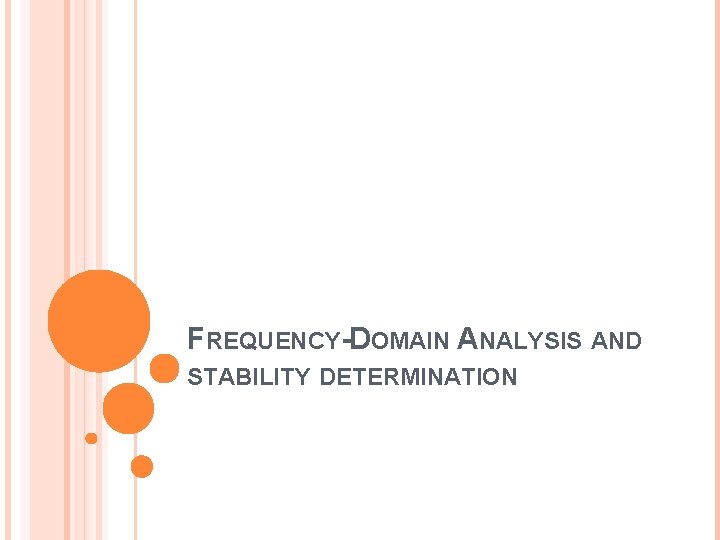 FREQUENCY-DOMAIN ANALYSIS AND STABILITY DETERMINATION